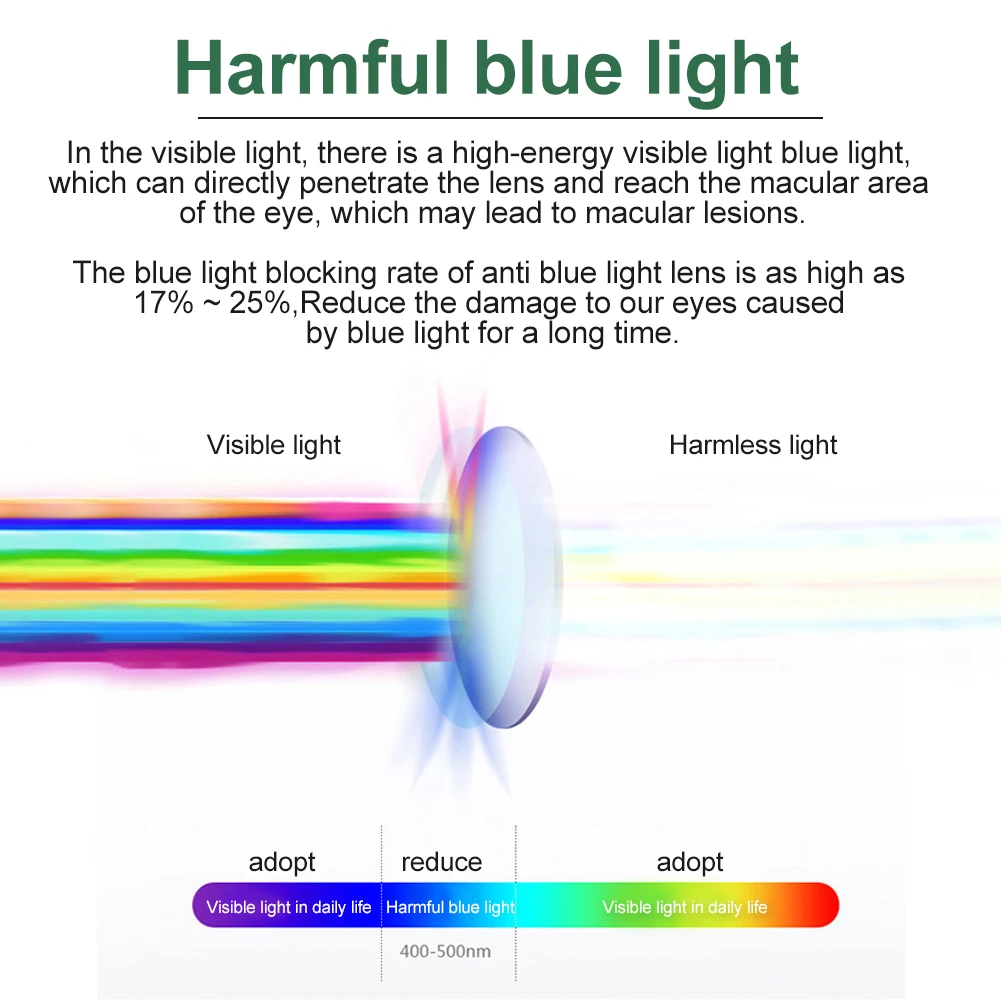 Harmful blue light

In the visible light, there is a high-energy visible light blue light, which can directly penetrate the lens and reach the macular area of the eye, which may lead to macular lesions.

The blue light blocking rate of anti blue light lens is as high as 17% ~ 25%,Reduce the damage to our eyes caused by blue light for a long time.

Visible light

Harmless light

adopt

reduce

adopt

Visible light in daily life

Harmful blue light

Visible light in daily life

400-500nm